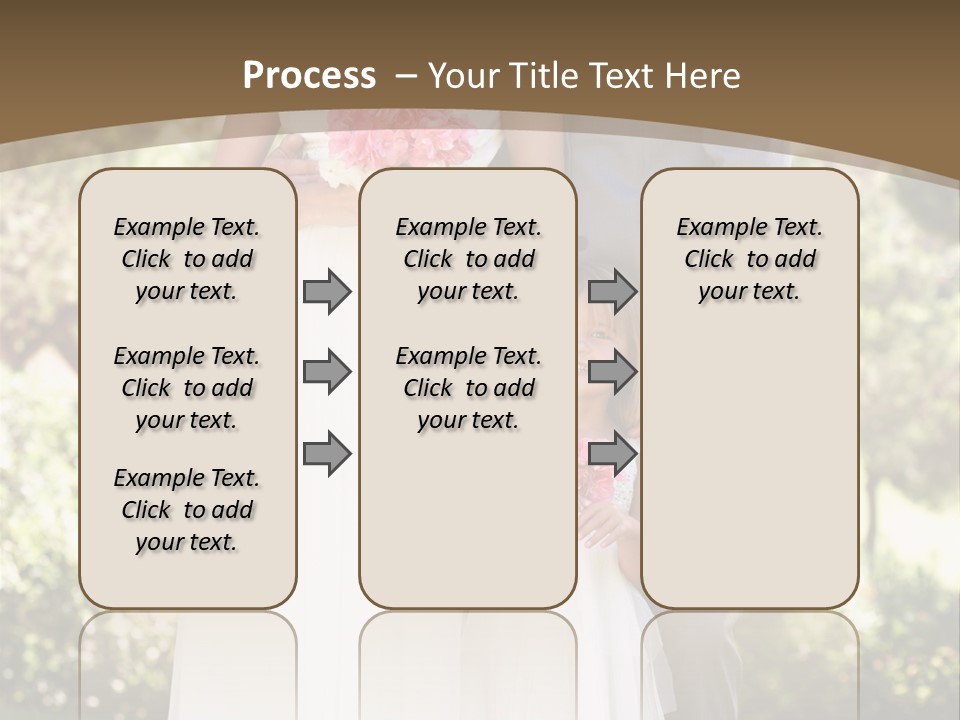 Process – Your Title Text Here

Example Text. Click to add your text.

Example Text. Click to add your text.

Example Text. Click to add your text.

Example Text. Click to add your text.

Example Text. Click to add your text.

Example Text. Click to add your text.